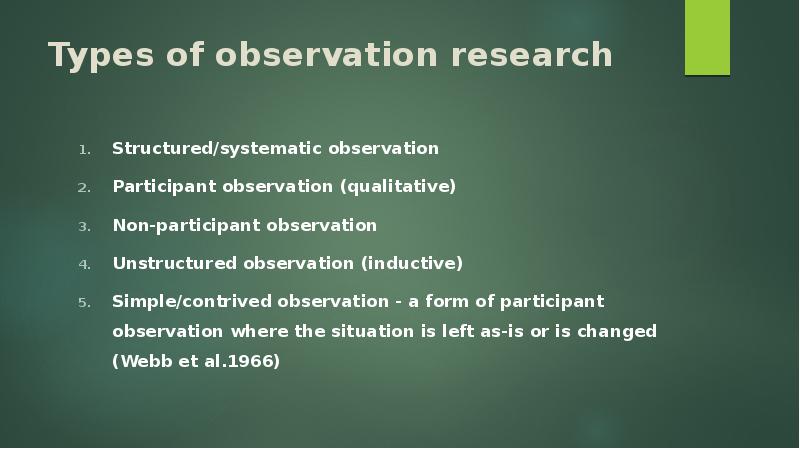 Types of observation research

1. Structured/systematic observation
2. Participant observation (qualitative)
3. Non-participant observation
4. Unstructured observation (inductive)
5. Simple/contrived observation - a form of participant observation where the situation is left as-is or is changed (Webb et al.1966)